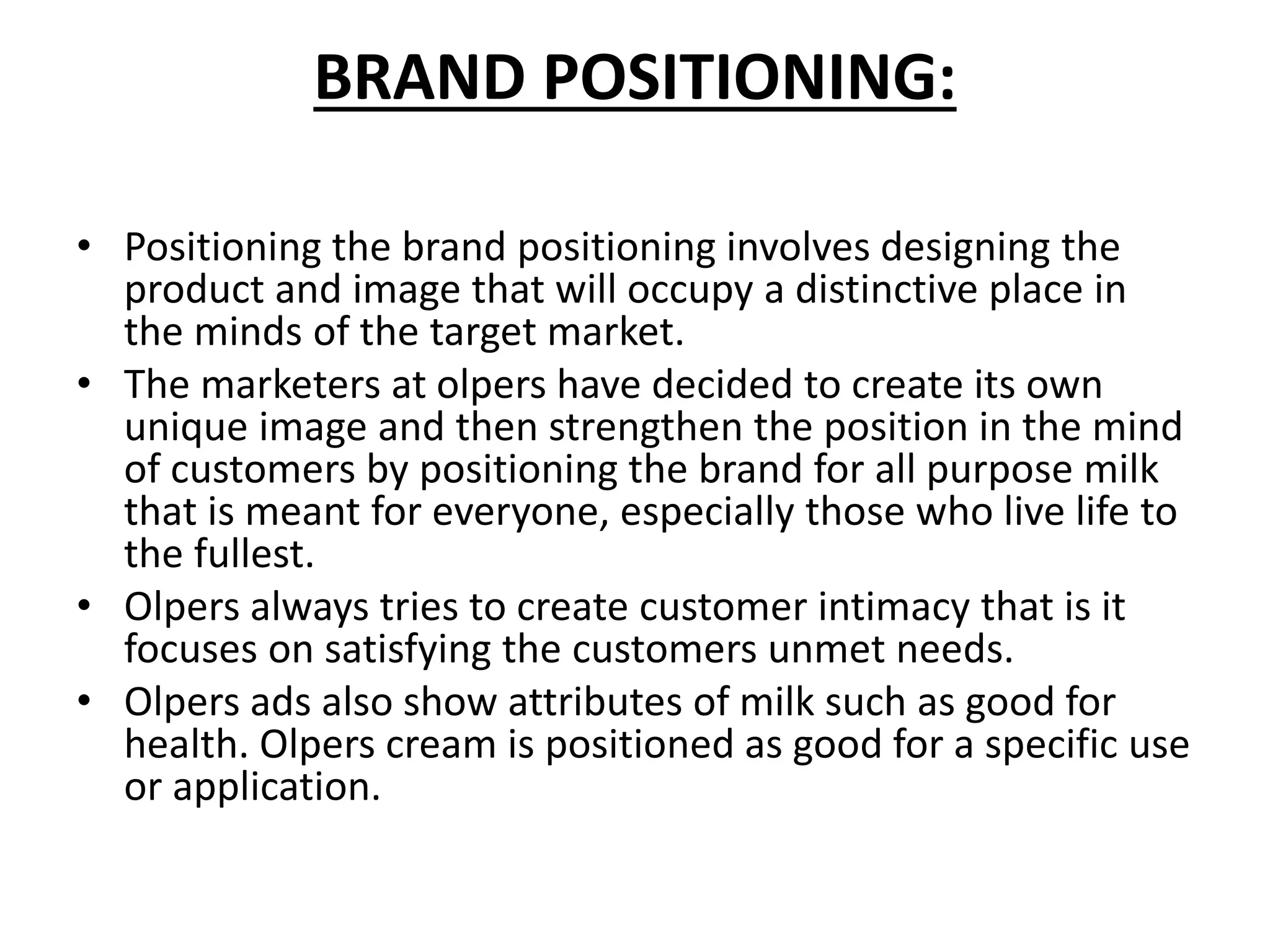 BRAND POSITIONING:

• Positioning the brand positioning involves designing the product and image that will occupy a distinctive place in the minds of the target market.
• The marketers at olpers have decided to create its own unique image and then strengthen the position in the mind of customers by positioning the brand for all purpose milk that is meant for everyone, especially those who live life to the fullest.
• Olpers always tries to create customer intimacy that is it focuses on satisfying the customers unmet needs.
• Olpers ads also show attributes of milk such as good for health. Olpers cream is positioned as good for a specific use or application.